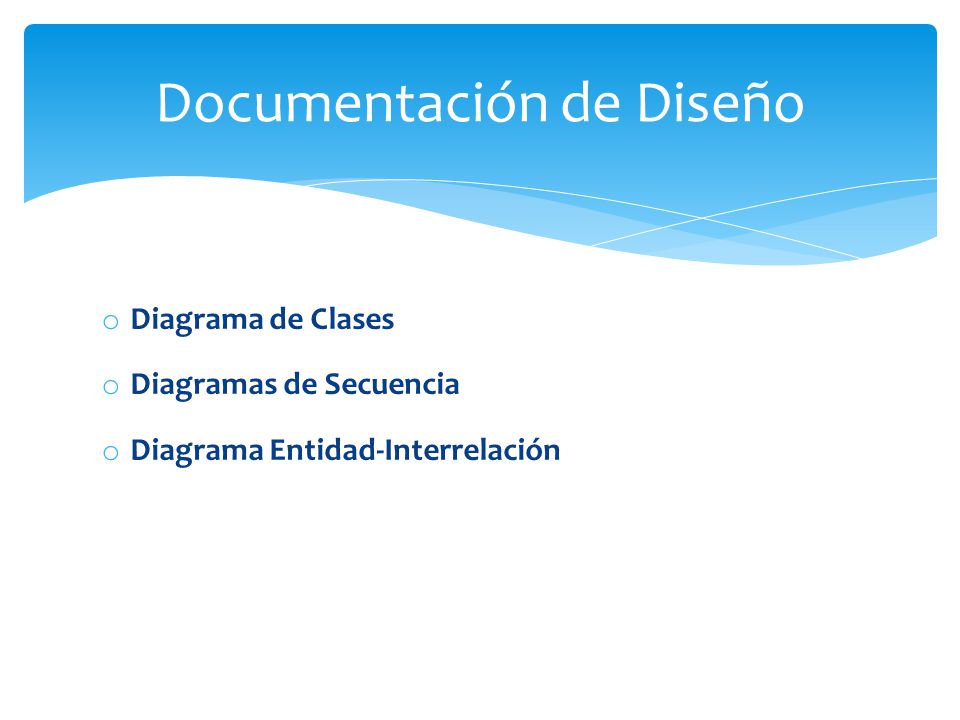 Documentación de Diseño

o Diagrama de Clases

o Diagramas de Secuencia

o Diagrama Entidad-Interrelación